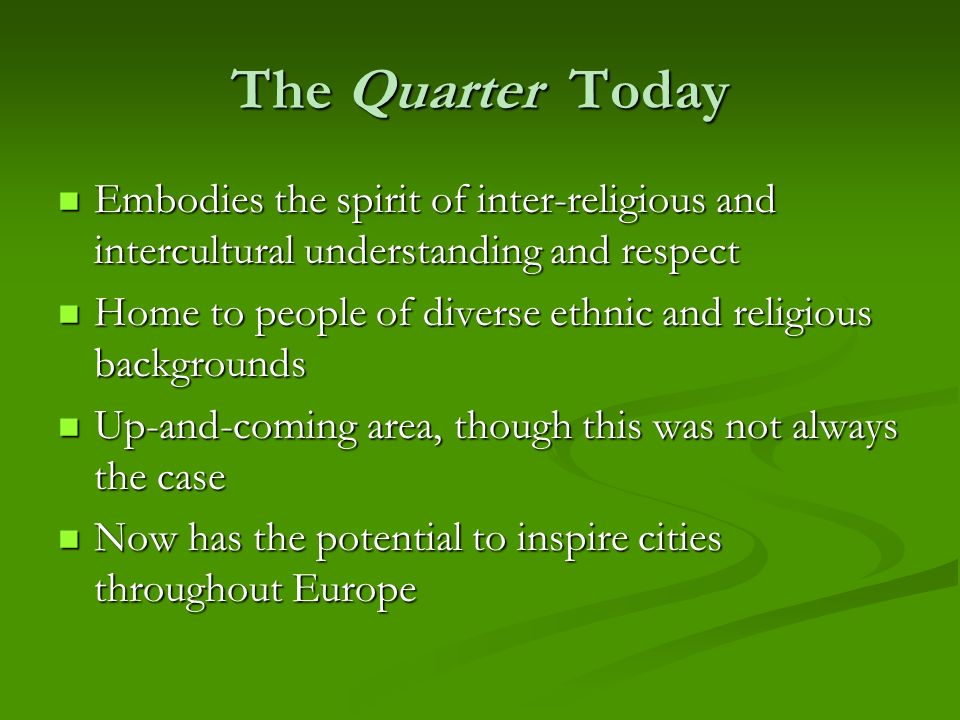 The Quarter Today

- Embodies the spirit of inter-religious and intercultural understanding and respect
- Home to people of diverse ethnic and religious backgrounds
- Up-and-coming area, though this was not always the case
- Now has the potential to inspire cities throughout Europe